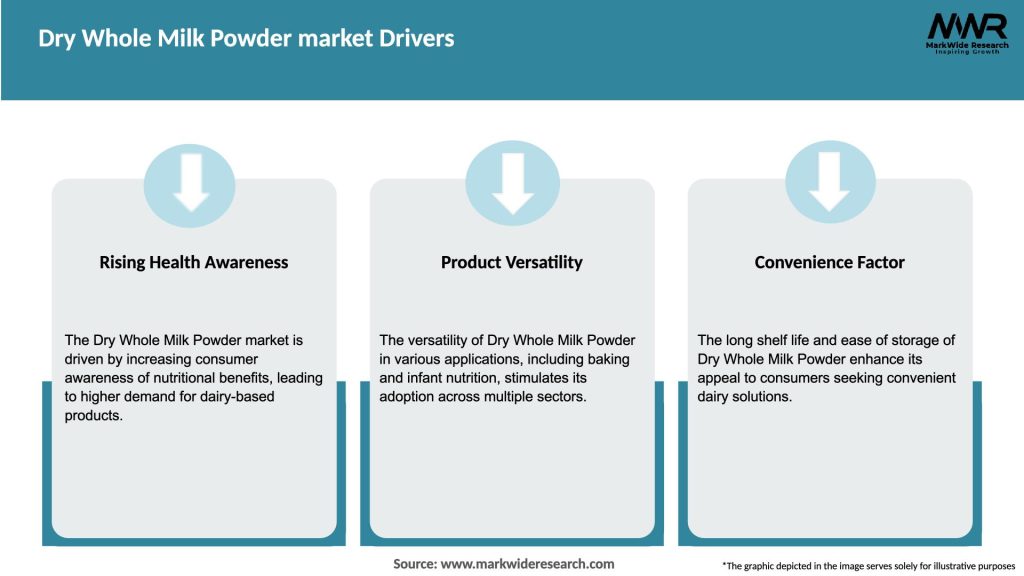 Dry Whole Milk Powder market Drivers

MWR
MarkWide Research
Inspiring Growth

Rising Health Awareness

The Dry Whole Milk Powder market is driven by increasing consumer awareness of nutritional benefits, leading to higher demand for dairy-based products.

Product Versatility

The versatility of Dry Whole Milk Powder in various applications, including baking and infant nutrition, stimulates its adoption across multiple sectors.

Convenience Factor

The long shelf life and ease of storage of Dry Whole Milk Powder enhance its appeal to consumers seeking convenient dairy solutions.

Source: www.markwideresearch.com

*The graphic depicted in the image serves solely for illustrative purposes